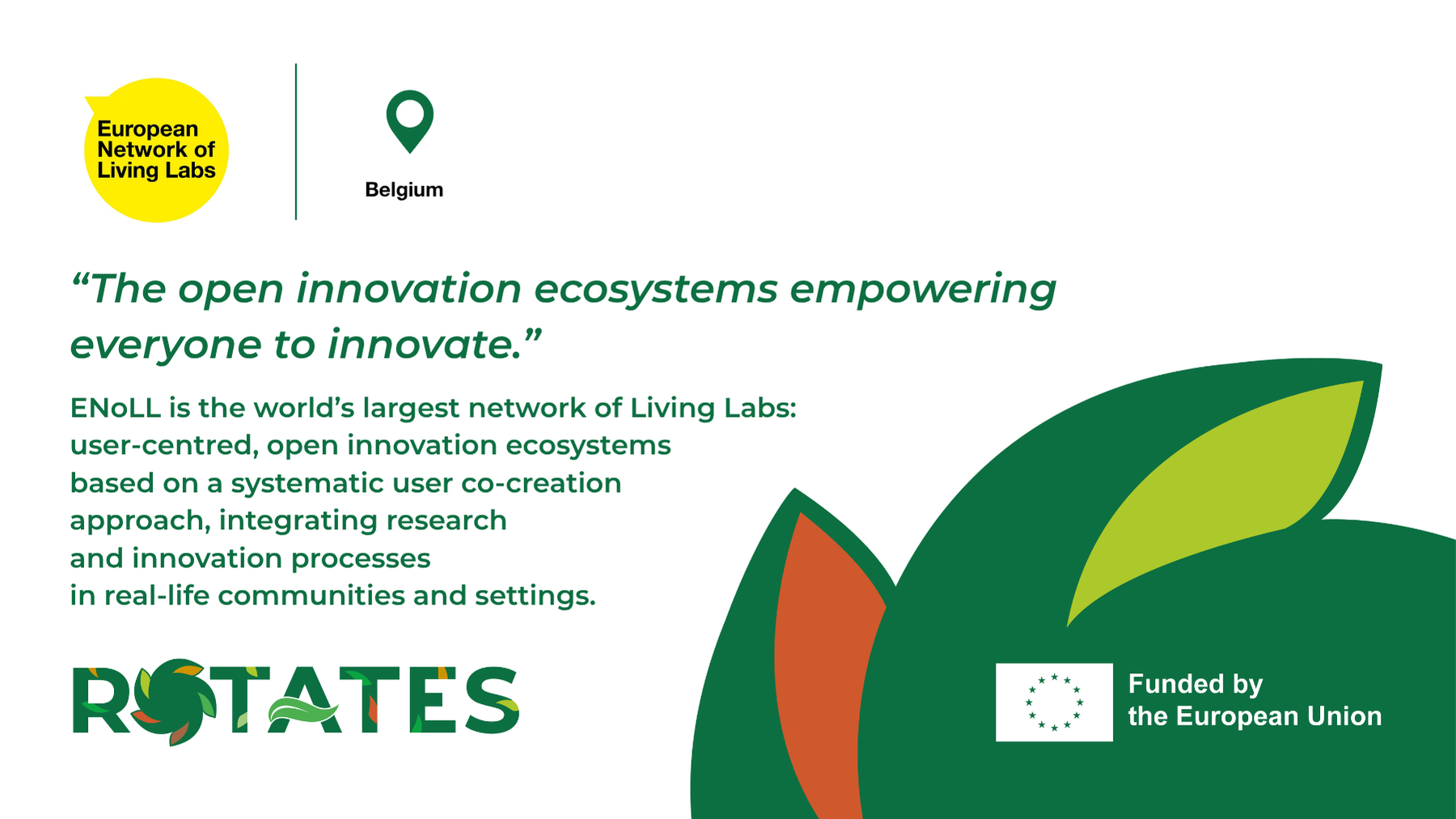 European Network of Living Labs

Belgium

“The open innovation ecosystems empowering everyone to innovate.”

ENoLL is the world’s largest network of Living Labs: user-centred, open innovation ecosystems based on a systematic user co-creation approach, integrating research and innovation processes in real-life communities and settings.

ROTATES

Funded by the European Union